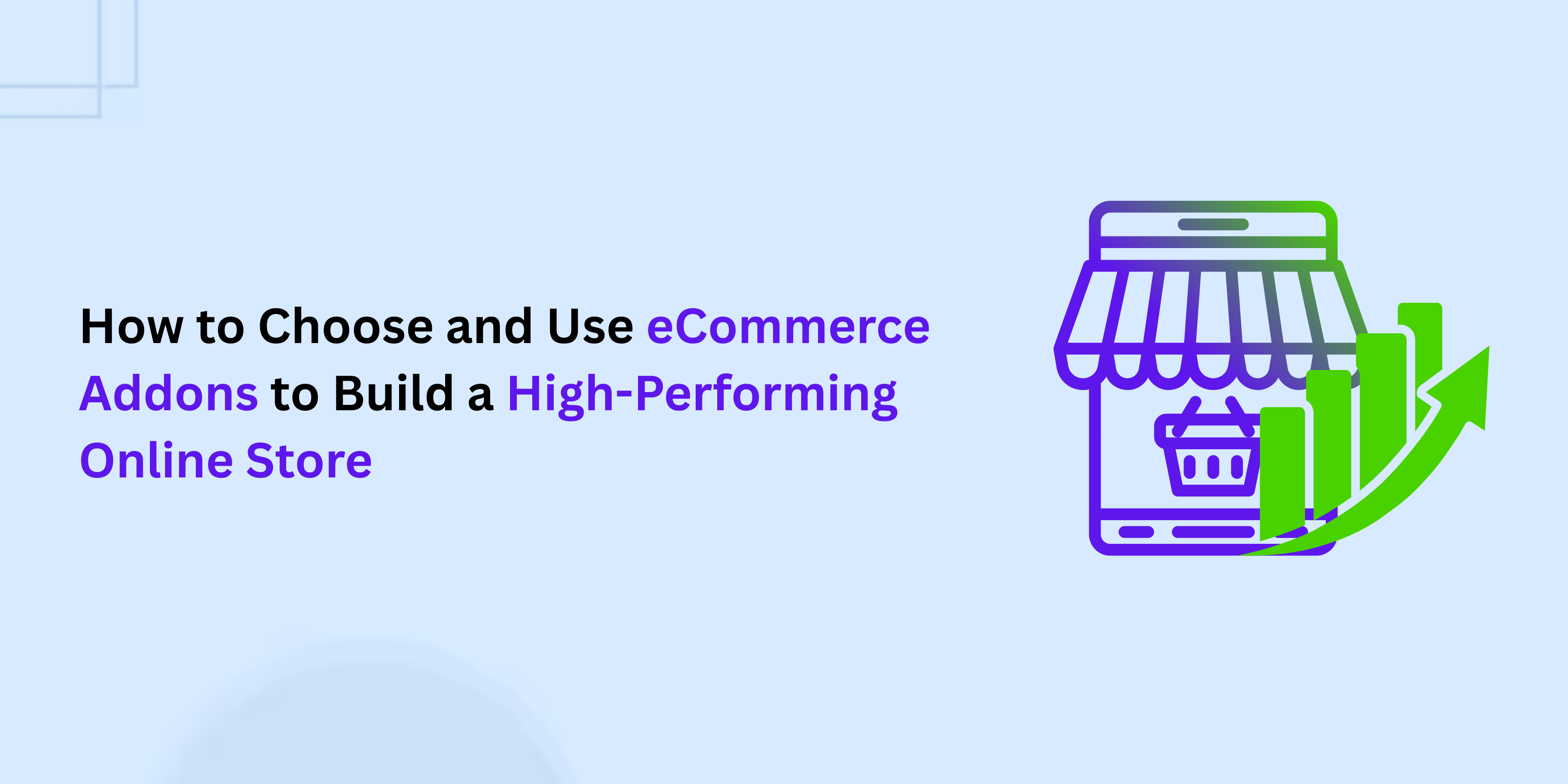 How to Choose and Use eCommerce Addons to Build a High-Performing Online Store